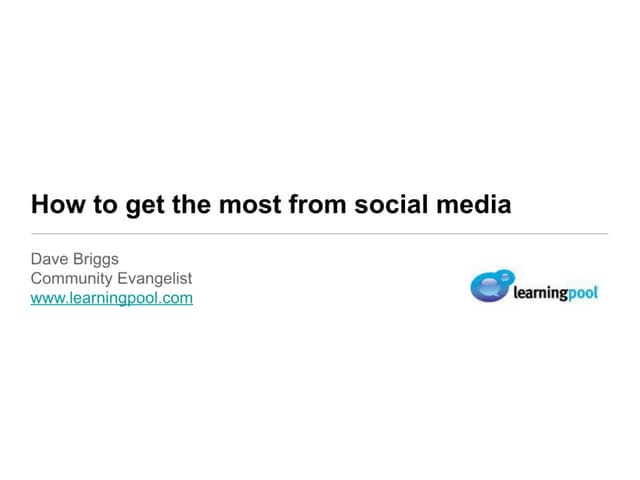 How to get the most from social media

Dave Briggs
Community Evangelist
www.learningpool.com

learningpool